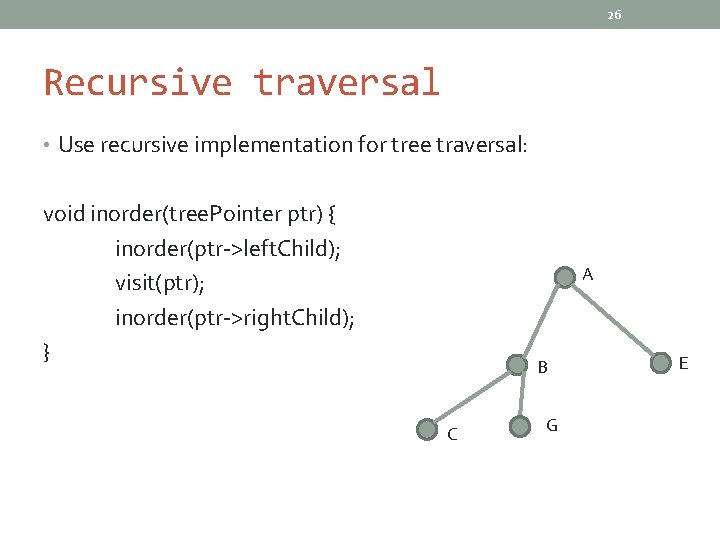 26

Recursive traversal

• Use recursive implementation for tree traversal:

void inorder(treePointer ptr) {
inorder(ptr->leftChild);
visit(ptr);
inorder(ptr->rightChild);
}

A
B
E
C
G